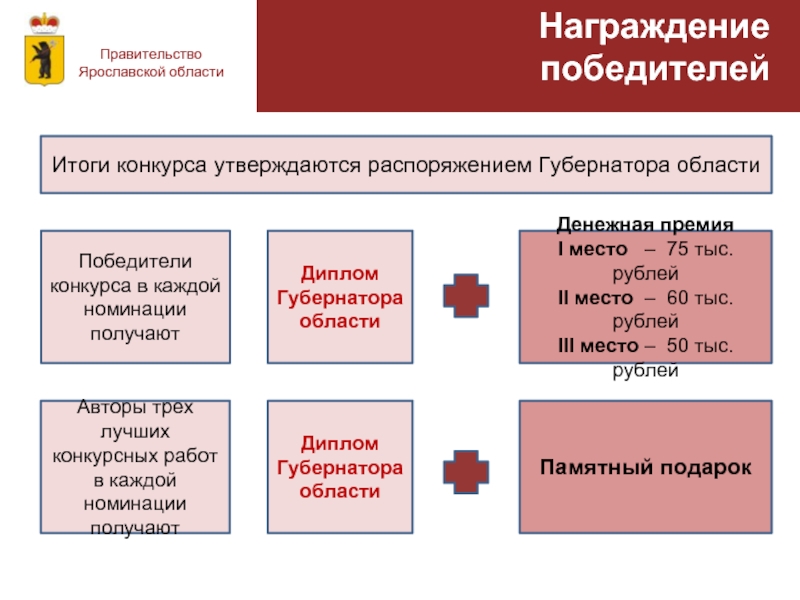 Правительство Ярославской области

Награждение победителей

Итоги конкурса утверждаются распоряжением Губернатора области

Победители конкурса в каждой номинации получают

Диплом Губернатора области

Денежная премия
I место – 75 тыс. рублей
II место – 60 тыс. рублей
III место – 50 тыс. рублей

Авторы трех лучших конкурсных работ в каждой номинации получают

Диплом Губернатора области

Памятный подарок